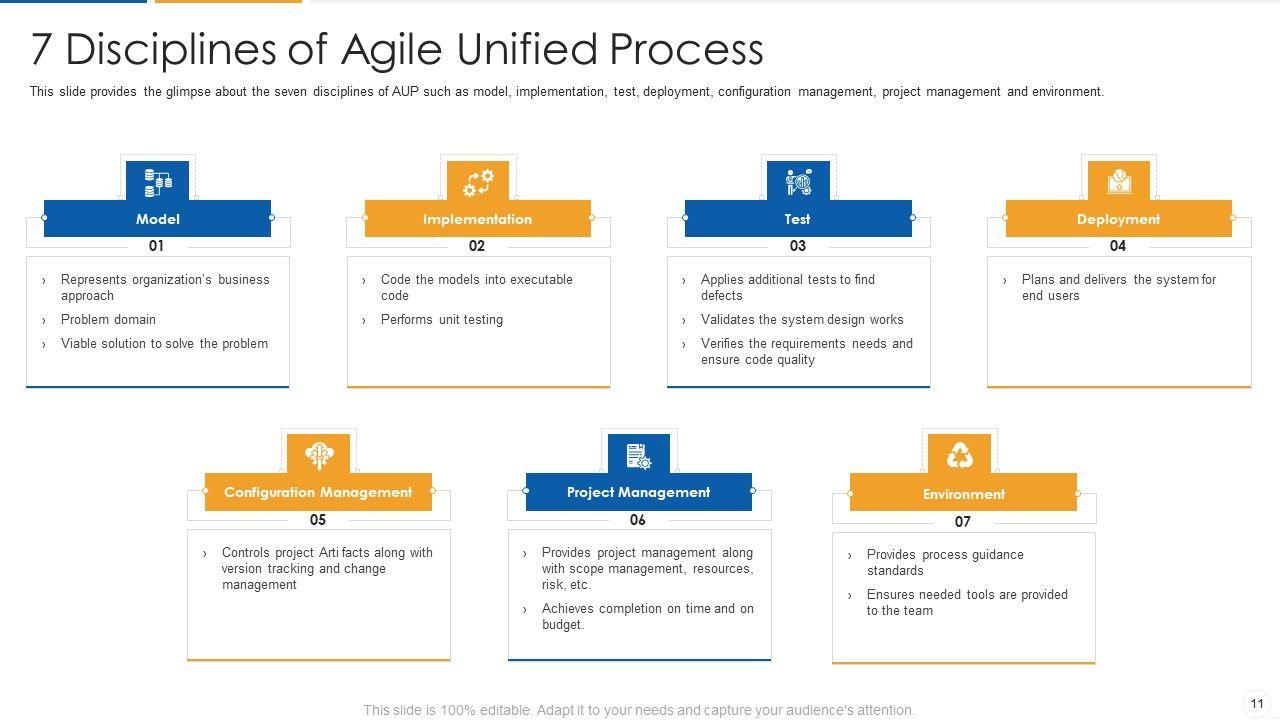 7 Disciplines of Agile Unified Process

This slide provides the glimpse about the seven disciplines of AUP such as model, implementation, test, deployment, configuration management, project management and environment.

Model
01
› Represents organization's business approach
› Problem domain
› Viable solution to solve the problem

Implementation
02
› Code the models into executable code
› Performs unit testing

Test
03
› Applies additional tests to find defects
› Validates the system design works
› Verifies the requirements needs and ensure code quality

Deployment
04
› Plans and delivers the system for end users

Configuration Management
05
› Controls project Arti facts along with version tracking and change management

Project Management
06
› Provides project management along with scope management, resources, risk, etc.
› Achieves completion on time and on budget.

Environment
07
› Provides process guidance standards
› Ensures needed tools are provided to the team

This slide is 100% editable. Adapt it to your needs and capture your audience's attention.

11